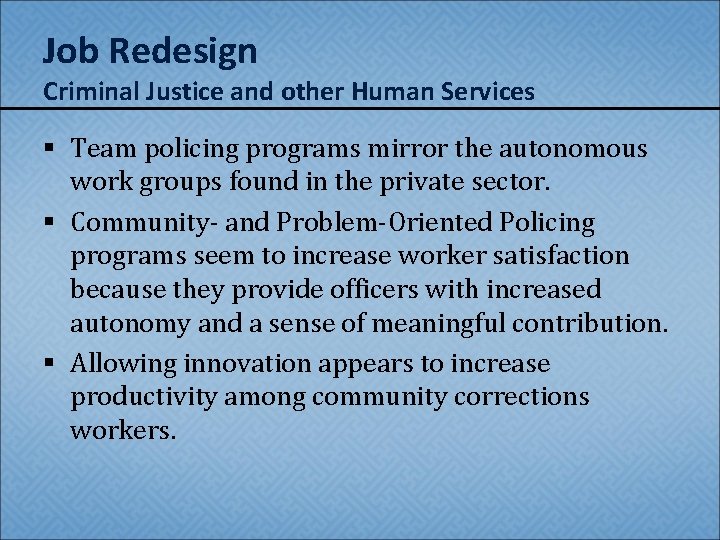 Job Redesign
Criminal Justice and other Human Services

▪ Team policing programs mirror the autonomous work groups found in the private sector.
▪ Community- and Problem-Oriented Policing programs seem to increase worker satisfaction because they provide officers with increased autonomy and a sense of meaningful contribution.
▪ Allowing innovation appears to increase productivity among community corrections workers.